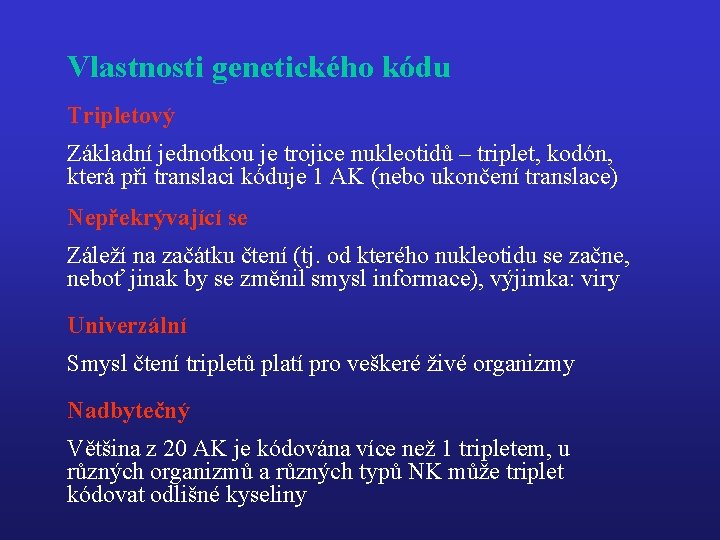 Vlastnosti genetického kódu

Tripletový

Základní jednotkou je trojice nukleotidů – triplet, kodón, která při translaci kóduje 1 AK (nebo ukončení translace)

Nepřekrývající se

Záleží na začátku čtení (tj. od kterého nukleotidu se začne, neboť jinak by se změnil smysl informace), výjimka: viry

Univerzální

Smysl čtení tripletů platí pro veškeré živé organizmy

Nadbytečný

Většina z 20 AK je kódována více než 1 tripletem, u různých organizmů a různých typů NK může triplet kódovat odlišné kyseliny